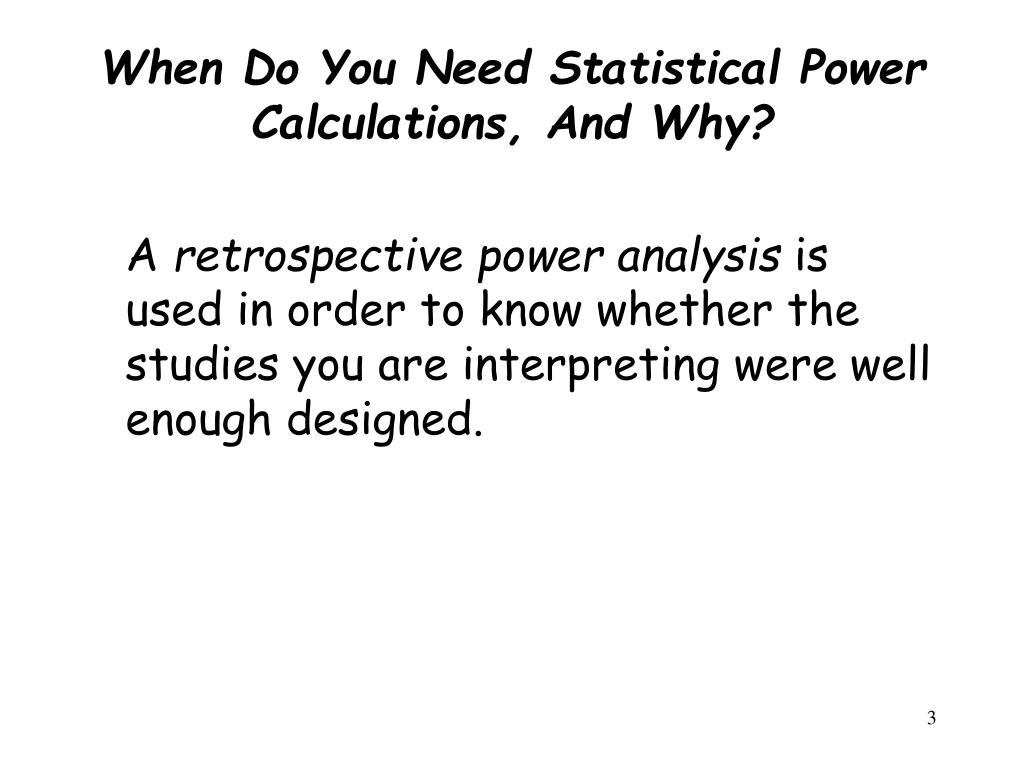 When Do You Need Statistical Power Calculations, And Why?

A retrospective power analysis is used in order to know whether the studies you are interpreting were well enough designed.

3